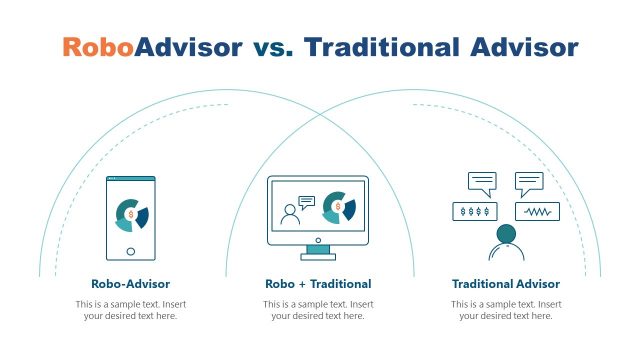 RoboAdvisor vs. Traditional Advisor

$ $ $ $

Robo-Advisor

This is a sample text. Insert your desired text here.

Robo + Traditional

This is a sample text. Insert your desired text here.

Traditional Advisor

This is a sample text. Insert your desired text here.